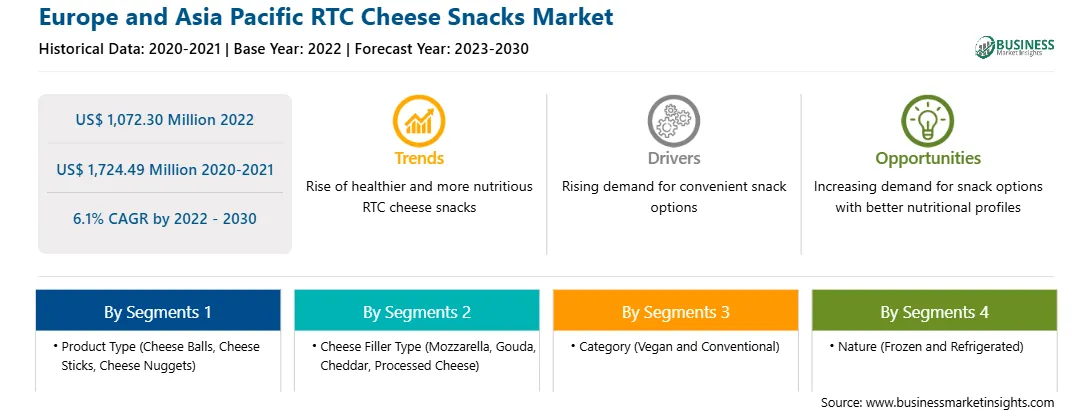 Europe and Asia Pacific RTC Cheese Snacks Market

Historical Data: 2020-2021 | Base Year: 2022 | Forecast Year: 2023-2030

BUSINESS Market Insights

US$ 1,072.30 Million 2022

US$ 1,724.49 Million 2020-2021

6.1% CAGR by 2022 - 2030

Trends

Rise of healthier and more nutritious RTC cheese snacks

Drivers

Rising demand for convenient snack options

Opportunities

Increasing demand for snack options with better nutritional profiles

By Segments 1

• Product Type (Cheese Balls, Cheese Sticks, Cheese Nuggets)

By Segments 2

• Cheese Filler Type (Mozzarella, Gouda, Cheddar, Processed Cheese)

By Segments 3

• Category (Vegan and Conventional)

By Segments 4

• Nature (Frozen and Refrigerated)

Source: www.businessmarketinsights.com